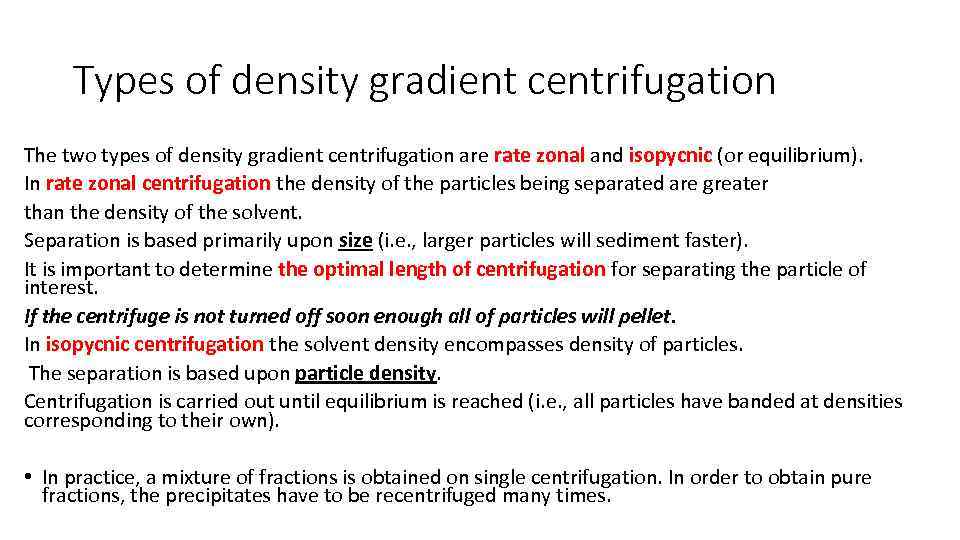 Types of density gradient centrifugation

The two types of density gradient centrifugation are rate zonal and isopycnic (or equilibrium).
In rate zonal centrifugation the density of the particles being separated are greater than the density of the solvent.
Separation is based primarily upon size (i.e., larger particles will sediment faster).
It is important to determine the optimal length of centrifugation for separating the particle of interest.
If the centrifuge is not turned off soon enough all of particles will pellet.
In isopycnic centrifugation the solvent density encompasses density of particles.
The separation is based upon particle density.
Centrifugation is carried out until equilibrium is reached (i.e., all particles have banded at densities corresponding to their own).

• In practice, a mixture of fractions is obtained on single centrifugation. In order to obtain pure fractions, the precipitates have to be recentrifuged many times.